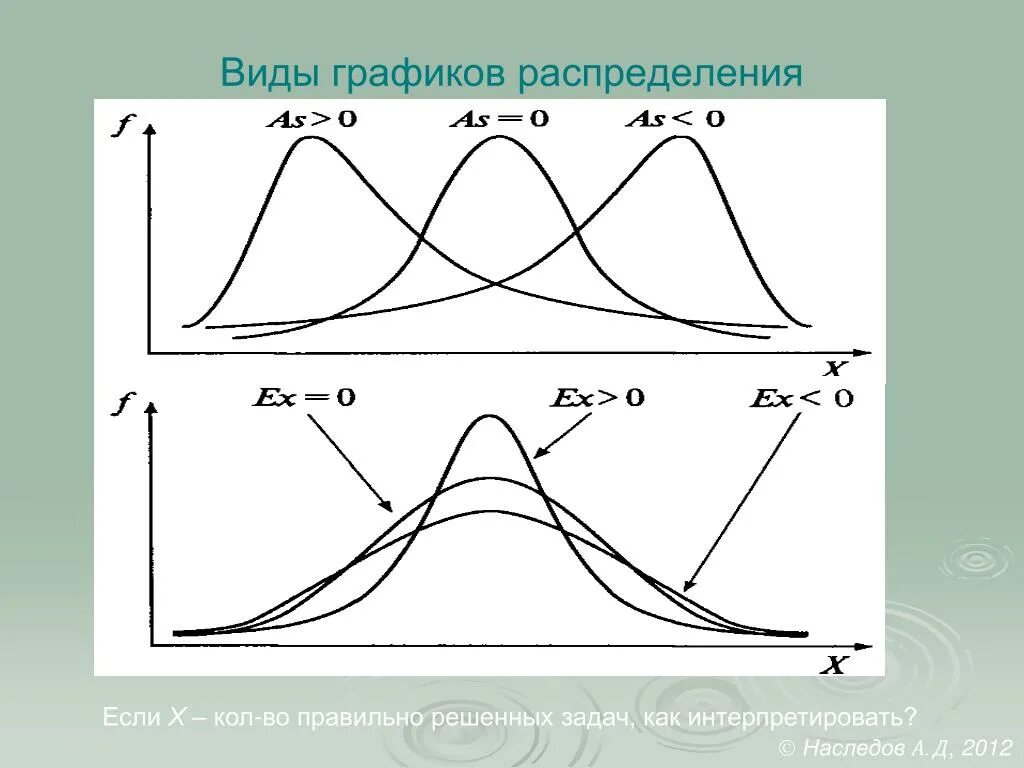 Виды графиков распределения

$f$

$As > 0$ $As = 0$ $As < 0$

$X$

$f$

$Ex = 0$ $Ex > 0$ $Ex < 0$

$X$

Если $X$ – кол-во правильно решенных задач, как интерпретировать?

© Наследов А.Д, 2012